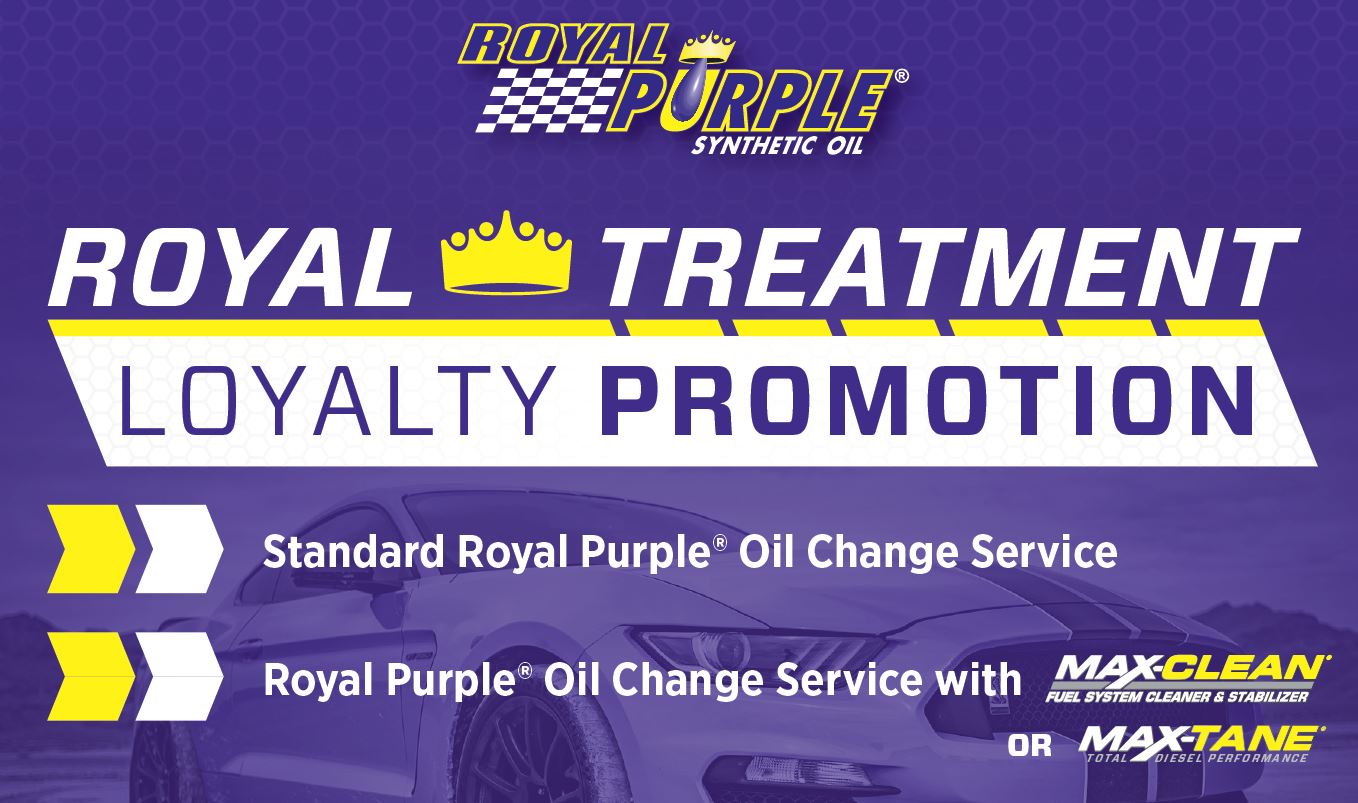 ROYAL PURPLE®
SYNTHETIC OIL

ROYAL TREATMENT

LOYALTY PROMOTION

Standard Royal Purple® Oil Change Service

Royal Purple® Oil Change Service with MAX-CLEAN® FUEL SYSTEM CLEANER & STABILIZER

OR MAX-TANE® TOTAL DIESEL PERFORMANCE